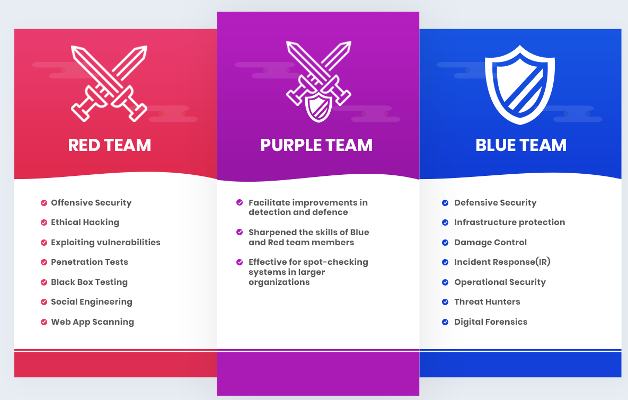 RED TEAM

Offensive Security
Ethical Hacking
Exploiting vulnerabilities
Penetration Tests
Black Box Testing
Social Engineering
Web App Scanning

PURPLE TEAM

Facilitate improvements in detection and defence
Sharpened the skills of Blue and Red team members
Effective for spot-checking systems in larger organizations

BLUE TEAM

Defensive Security
Infrastructure protection
Damage Control
Incident Response(IR)
Operational Security
Threat Hunters
Digital Forensics